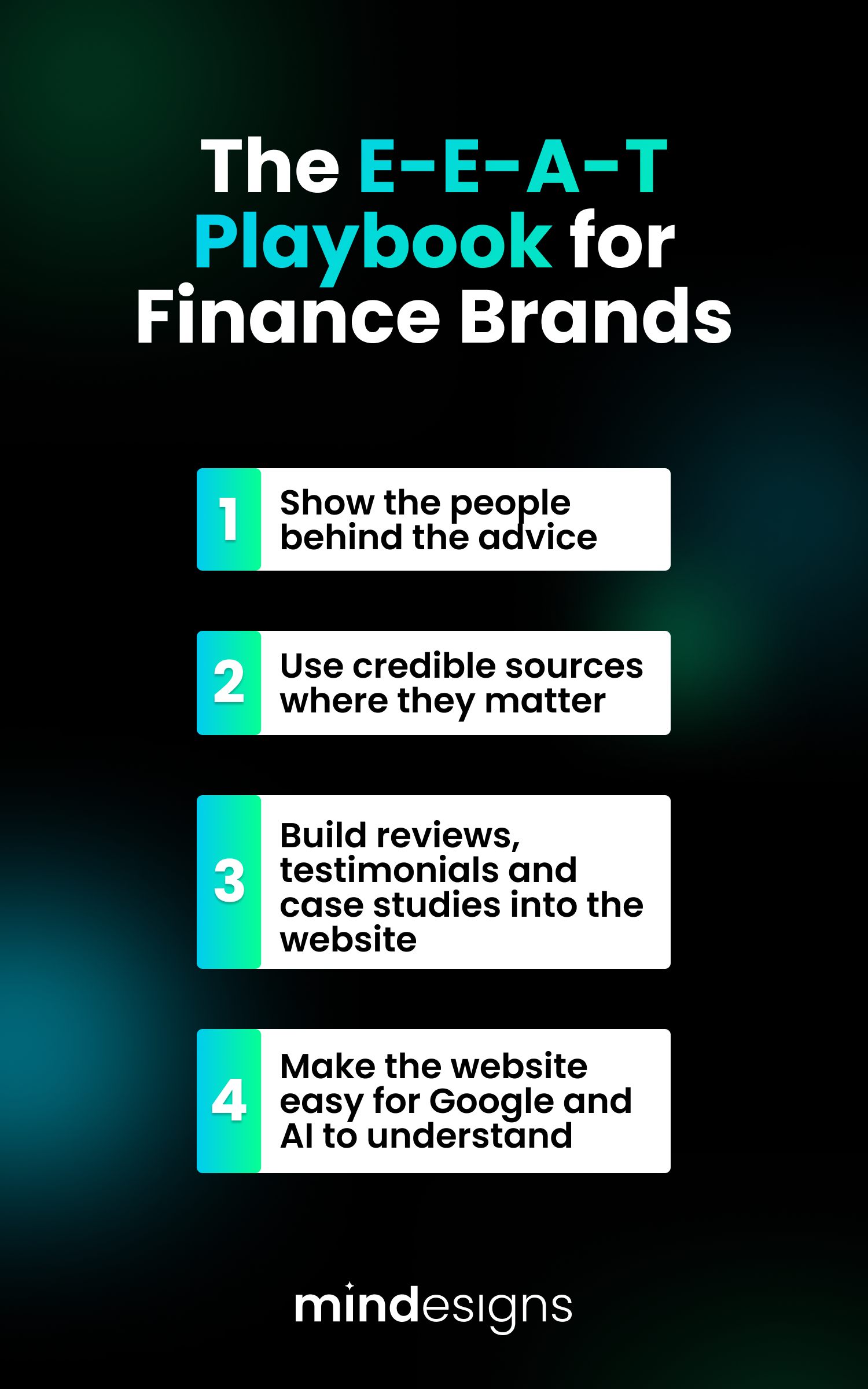 The E-E-A-T Playbook for Finance Brands

1 Show the people behind the advice

2 Use credible sources where they matter

3 Build reviews, testimonials and case studies into the website

4 Make the website easy for Google and AI to understand

mindesigns